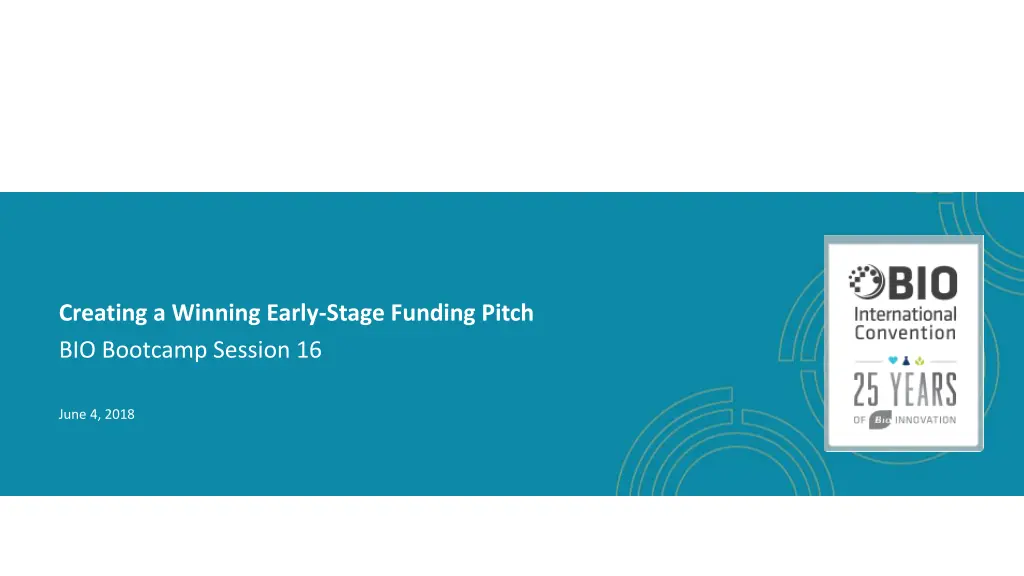 Creating a Winning Early-Stage Funding Pitch

BIO Bootcamp Session 16

June 4, 2018

BIO
International Convention
25 YEARS
OF BIO INNOVATION